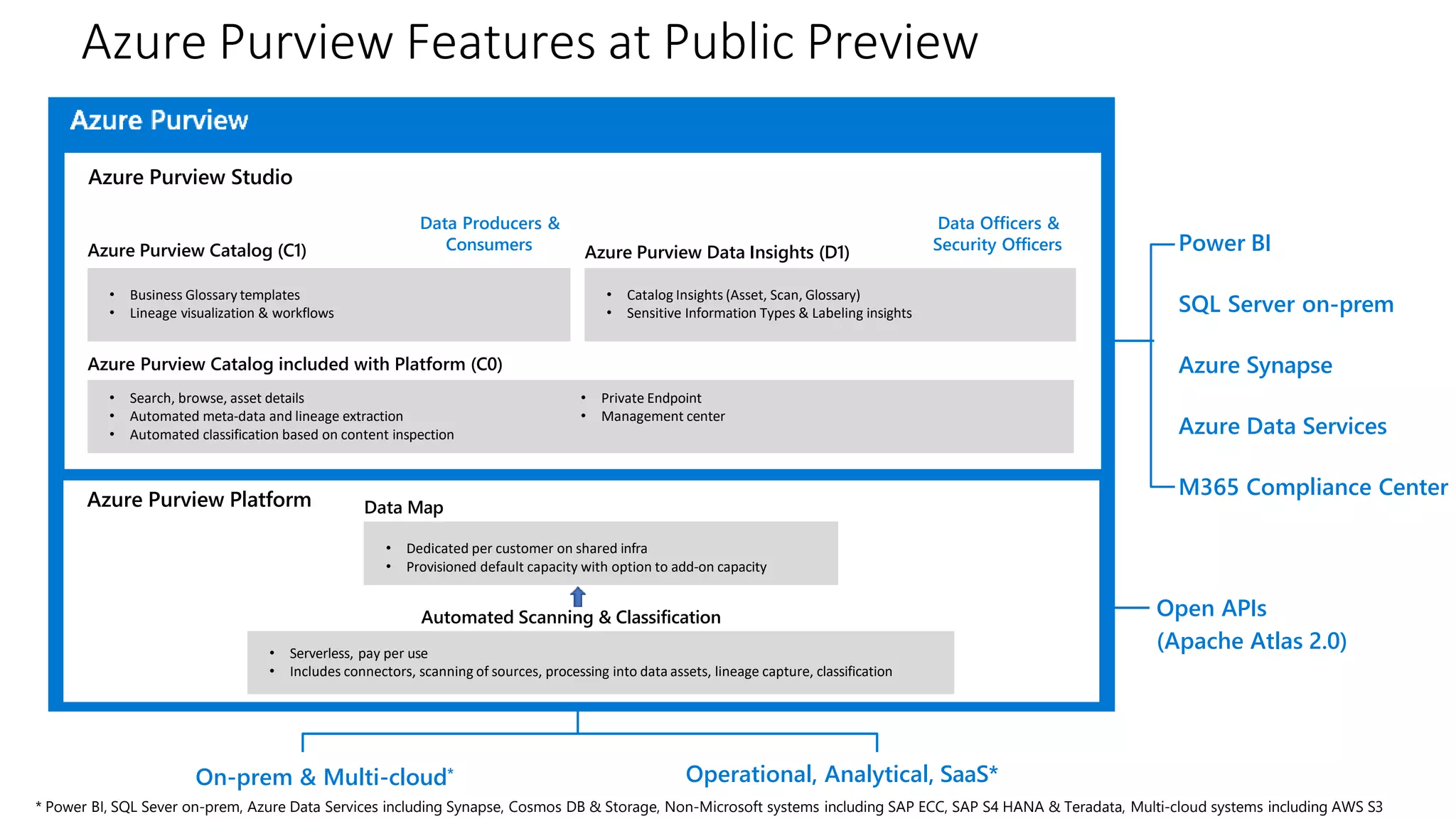 Azure Purview Features at Public Preview

Azure Purview

Azure Purview Studio

Azure Purview Catalog (C1)

Data Producers & Consumers

- Business Glossary templates
- Lineage visualization & workflows

Azure Purview Data Insights (D1)

Data Officers & Security Officers

- Catalog Insights (Asset, Scan, Glossary)
- Sensitive Information Types & Labeling insights

Azure Purview Catalog included with Platform (C0)

- Search, browse, asset details
- Automated meta-data and lineage extraction
- Automated classification based on content inspection

- Private Endpoint
- Management center

Azure Purview Platform

Data Map

- Dedicated per customer on shared infra
- Provisioned default capacity with option to add-on capacity

Automated Scanning & Classification

- Serverless, pay per use
- Includes connectors, scanning of sources, processing into data assets, lineage capture, classification

Power BI

SQL Server on-prem

Azure Synapse

Azure Data Services

M365 Compliance Center

Open APIs (Apache Atlas 2.0)

On-prem & Multi-cloud*

Operational, Analytical, SaaS*

* Power BI, SQL Sever on-prem, Azure Data Services including Synapse, Cosmos DB & Storage, Non-Microsoft systems including SAP ECC, SAP S4 HANA & Teradata, Multi-cloud systems including AWS S3